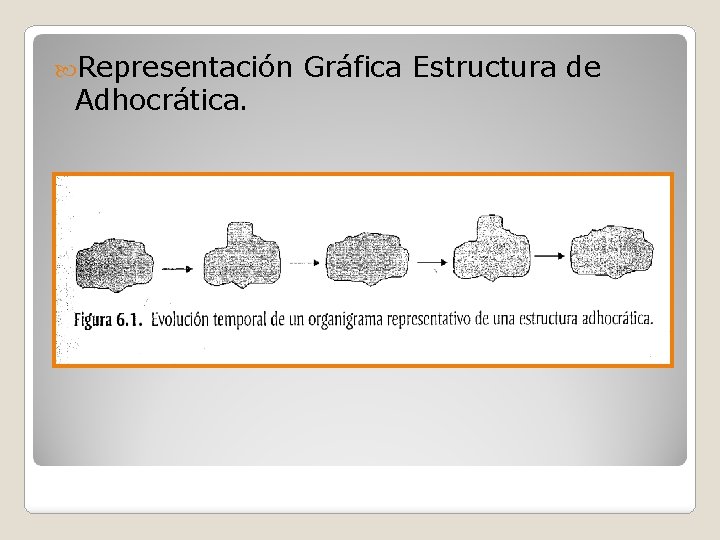 Representación Gráfica Estructura de Adhocrática.

Figura 6.1. Evolución temporal de un organigrama representativo de una estructura adhocrática.